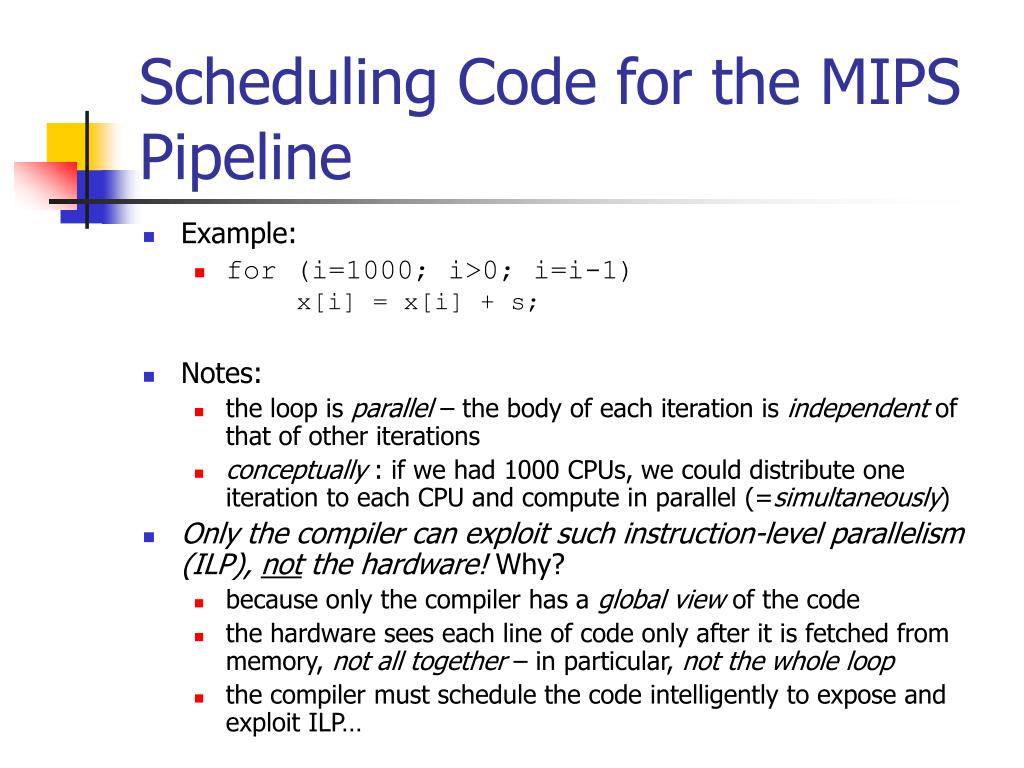 Scheduling Code for the MIPS Pipeline

Example:
for (i=1000; i>0; i=i-1)
x[i] = x[i] + s;

Notes:
the loop is parallel – the body of each iteration is independent of that of other iterations
conceptually : if we had 1000 CPUs, we could distribute one iteration to each CPU and compute in parallel (=simultaneously)

Only the compiler can exploit such instruction-level parallelism (ILP), not the hardware! Why?
because only the compiler has a global view of the code
the hardware sees each line of code only after it is fetched from memory, not all together – in particular, not the whole loop
the compiler must schedule the code intelligently to expose and exploit ILP…